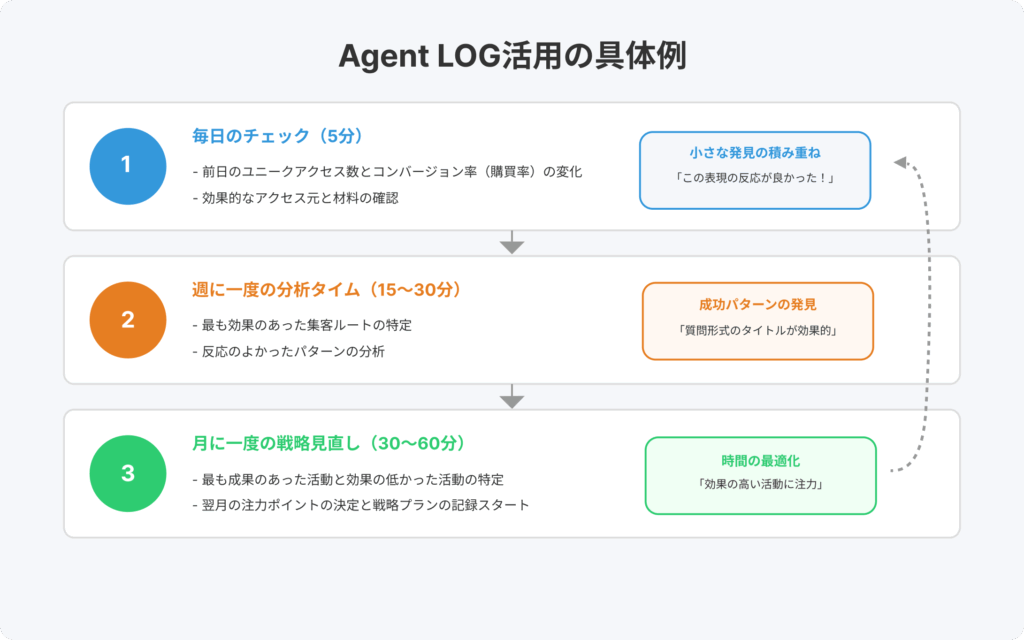 Agent LOG活用の具体例

1

毎日のチェック（5分）

- 前日のユニークアクセス数とコンバージョン率（購買率）の変化
- 効果的なアクセス元と材料の確認

小さな発見の積み重ね

「この表現の反応が良かった！」

2

週に一度の分析タイム（15〜30分）

- 最も効果のあった集客ルートの特定
- 反応のよかったパターンの分析

成功パターンの発見

「質問形式のタイトルが効果的」

3

月に一度の戦略見直し（30〜60分）

- 最も成果のあった活動と効果の低かった活動の特定
- 翌月の注力ポイントの決定と戦略プランの記録スタート

時間の最適化

「効果の高い活動に注力」